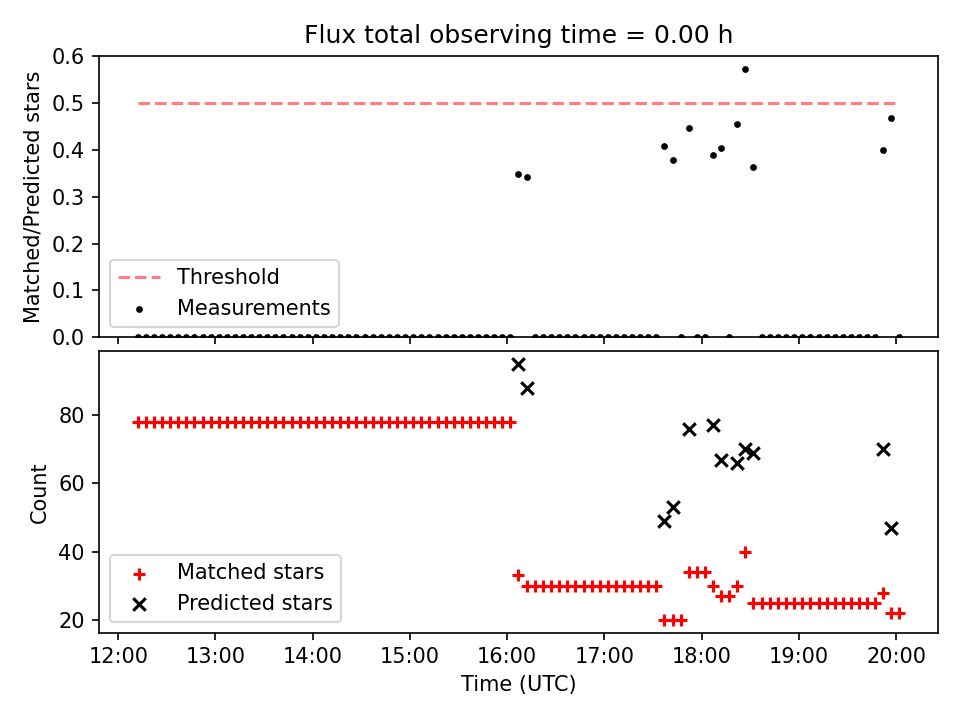 Flux total observing time = 0.00 h

Matched/Predicted stars

0.6
0.5
0.4
0.3
0.2
0.1
0.0

Threshold
Measurements

Count

80
60
40
20

Matched stars
Predicted stars

12:00
13:00
14:00
15:00
16:00
17:00
18:00
19:00
20:00

Time (UTC)